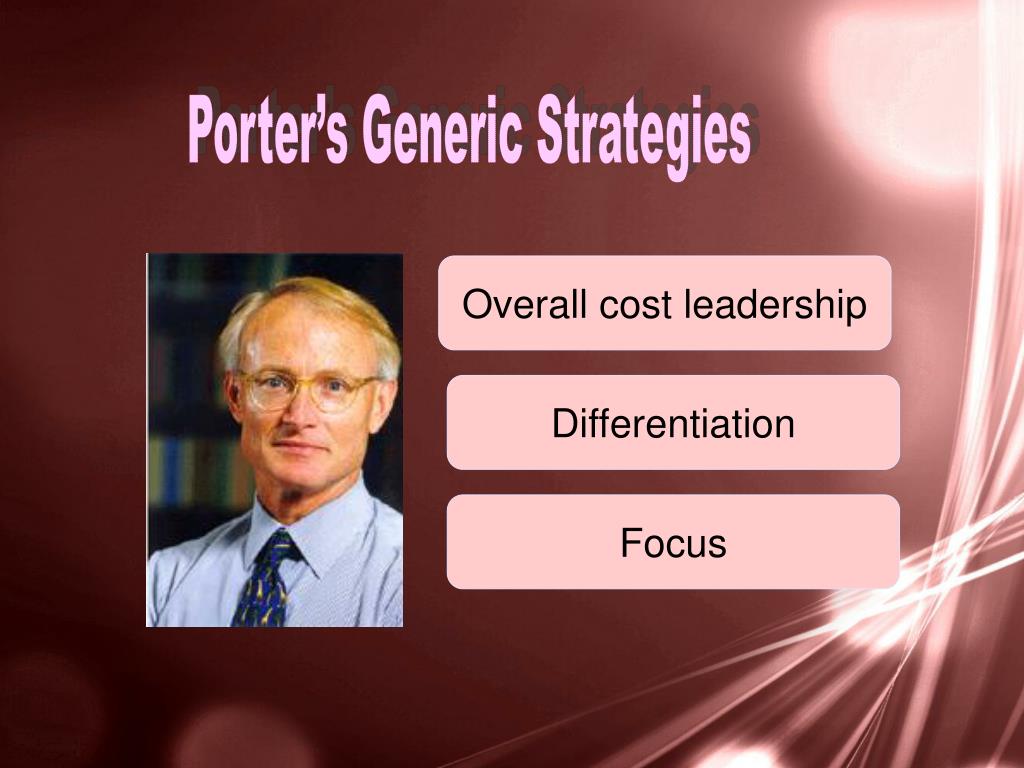 Porter's Generic Strategies

Overall cost leadership

Differentiation

Focus